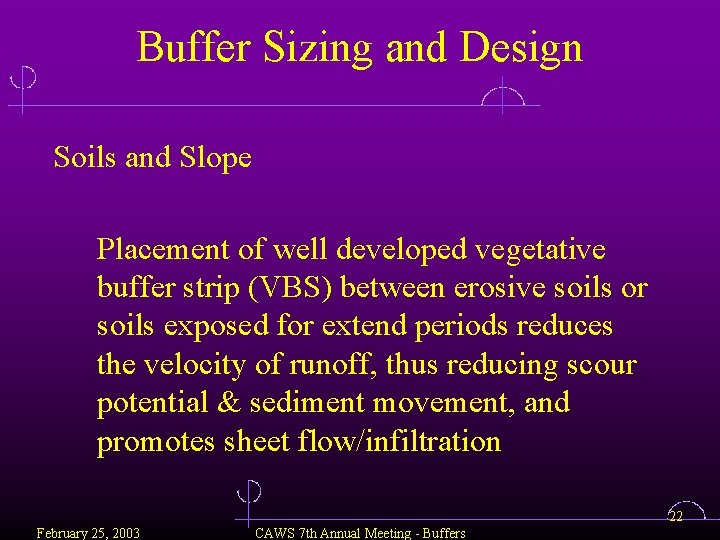 Buffer Sizing and Design

Soils and Slope

Placement of well developed vegetative buffer strip (VBS) between erosive soils or soils exposed for extend periods reduces the velocity of runoff, thus reducing scour potential & sediment movement, and promotes sheet flow/infiltration

February 25, 2003

CAWS 7th Annual Meeting - Buffers

22